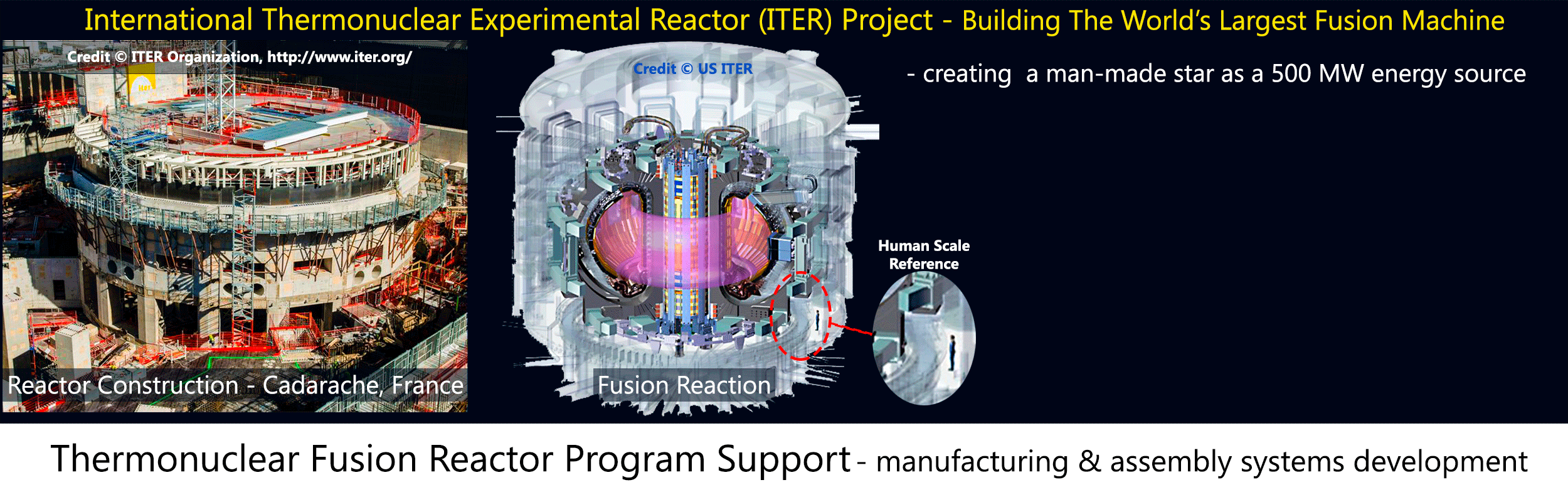 International Thermonuclear Experimental Reactor (ITER) Project - Building The World's Largest Fusion Machine

Credit © ITER Organization, http://www.iter.org/

Credit © US ITER

- creating a man-made star as a 500 MW energy source

Human Scale Reference

Reactor Construction - Cadarache, France

Fusion Reaction

Thermonuclear Fusion Reactor Program Support - manufacturing & assembly systems development